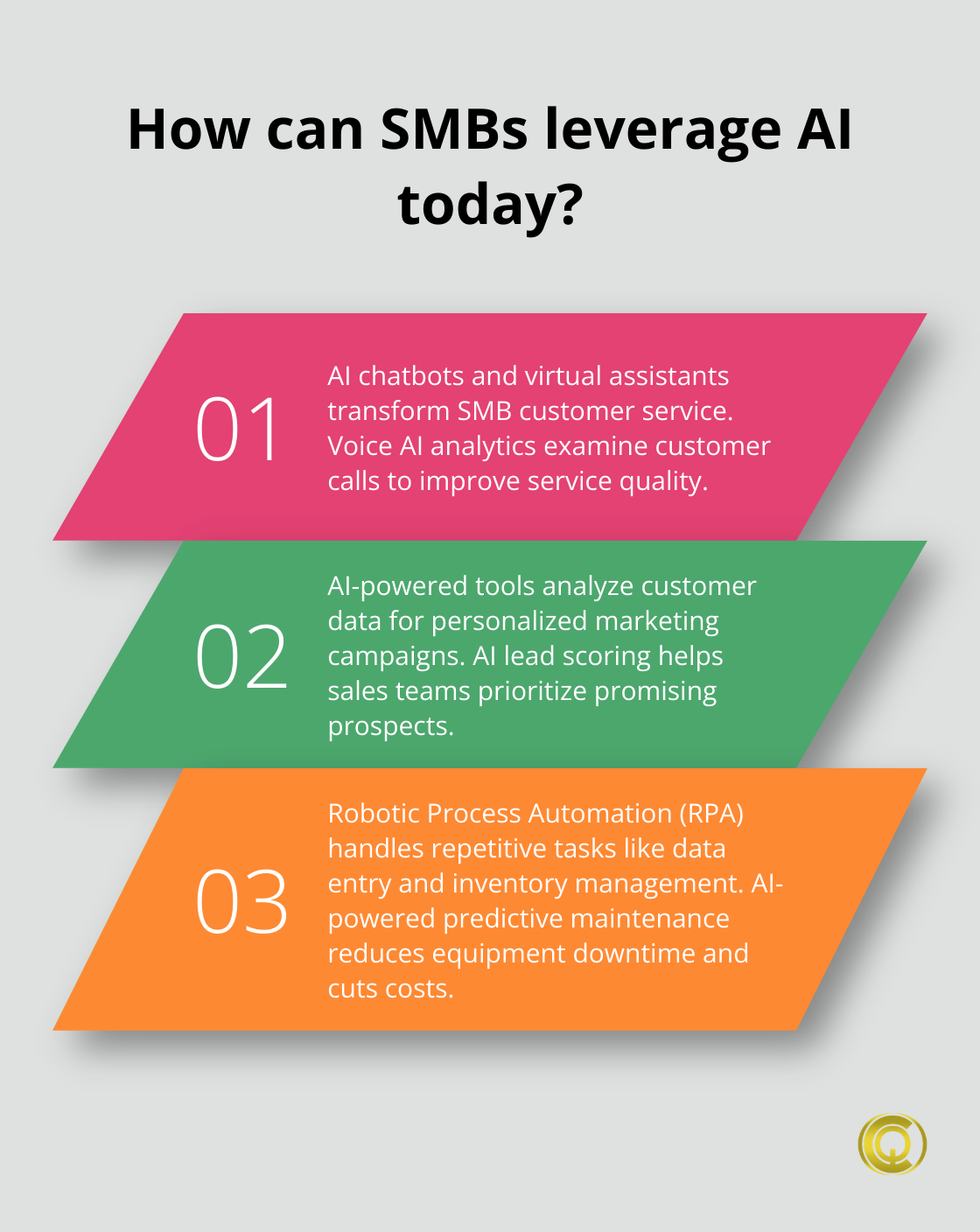 How can SMBs leverage AI today?

01

AI chatbots and virtual assistants transform SMB customer service. Voice AI analytics examine customer calls to improve service quality.

02

AI-powered tools analyze customer data for personalized marketing campaigns. AI lead scoring helps sales teams prioritize promising prospects.

03

Robotic Process Automation (RPA) handles repetitive tasks like data entry and inventory management. AI-powered predictive maintenance reduces equipment downtime and cuts costs.